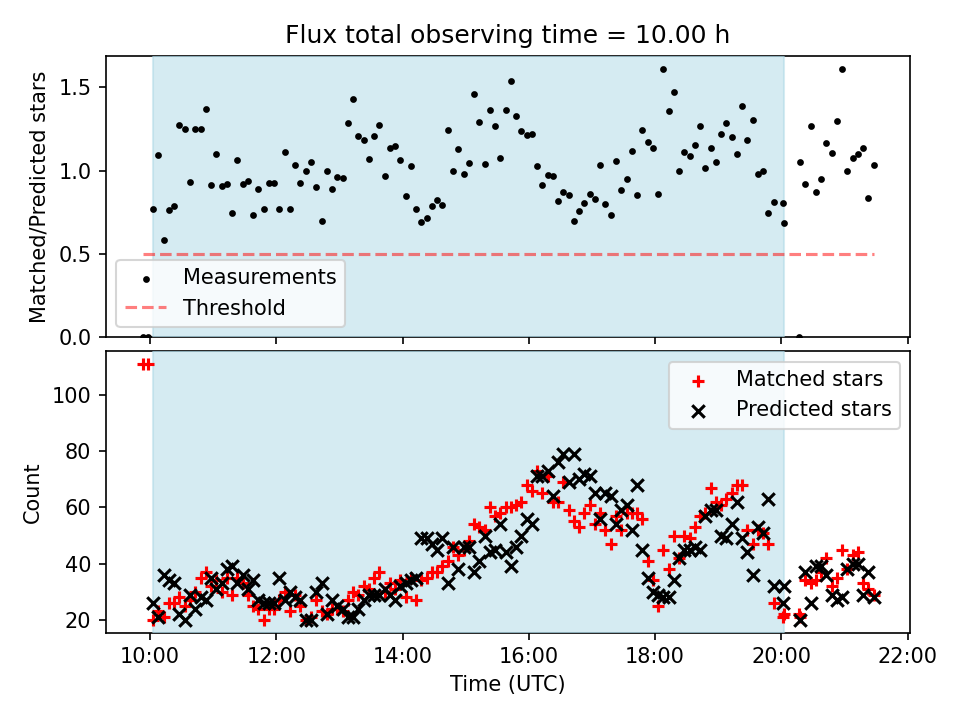 Flux total observing time = 10.00 h

Matched/Predicted stars

1.5
1.0
0.5
0.0

Measurements
Threshold

Count

100
80
60
40
20

Matched stars
Predicted stars

10:00 12:00 14:00 16:00 18:00 20:00 22:00

Time (UTC)